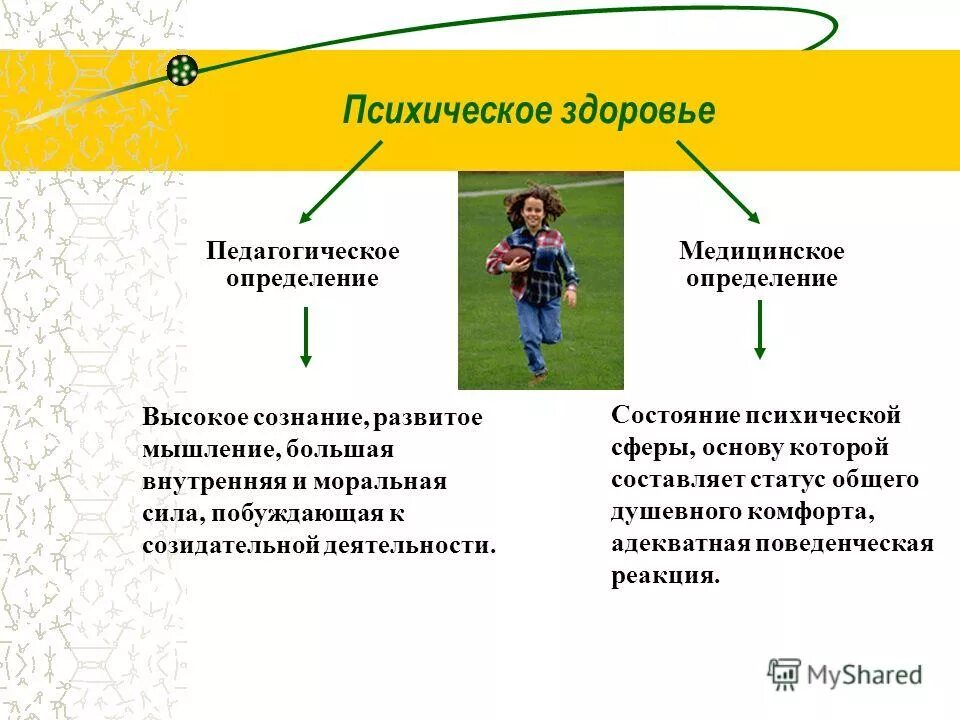 Психическое здоровье

Педагогическое определение

Медицинское определение

Высокое сознание, развитое мышление, большая внутренняя и моральная сила, побуждающая к созидательной деятельности.

Состояние психической сферы, основу которой составляет статус общего душевного комфорта, адекватная поведенческая реакция.

MyShared